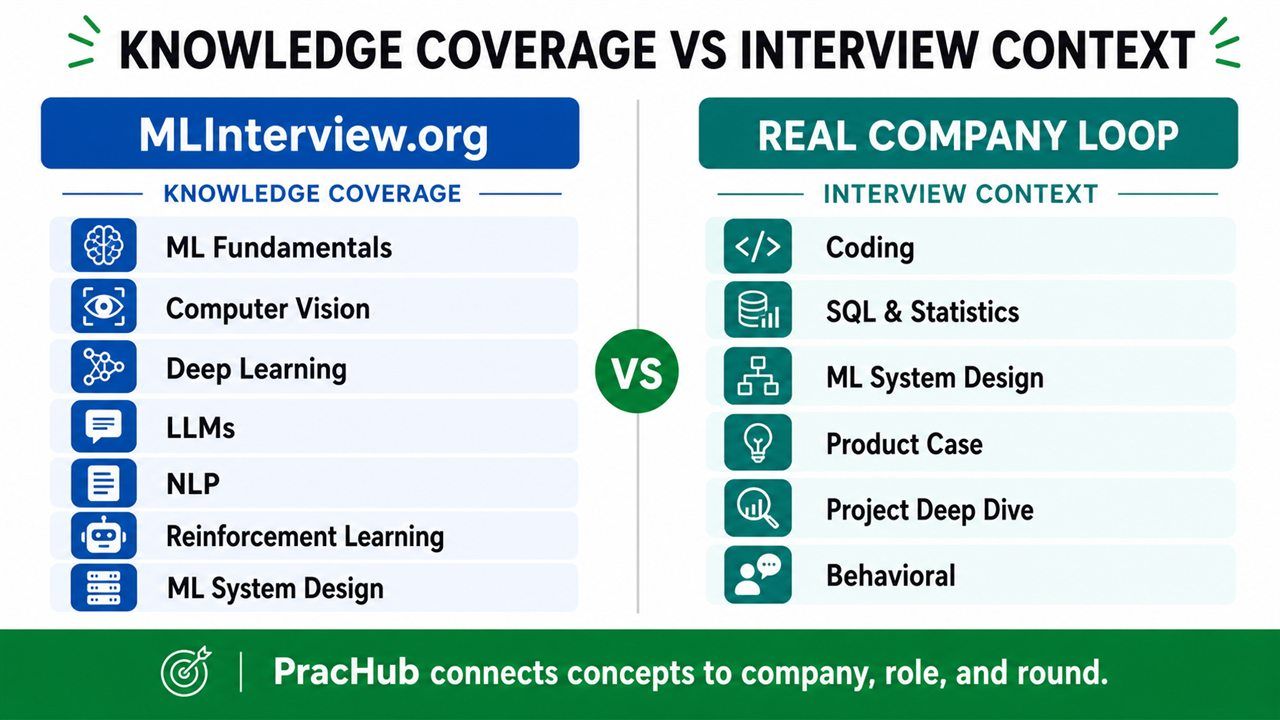 KNOWLEDGE COVERAGE VS INTERVIEW CONTEXT

MLInterview.org

KNOWLEDGE COVERAGE

ML Fundamentals

Computer Vision

Deep Learning

LLMs

NLP

Reinforcement Learning

ML System Design

VS

REAL COMPANY LOOP

INTERVIEW CONTEXT

Coding

SQL & Statistics

ML System Design

Product Case

Project Deep Dive

Behavioral

PracHub connects concepts to company, role, and round.